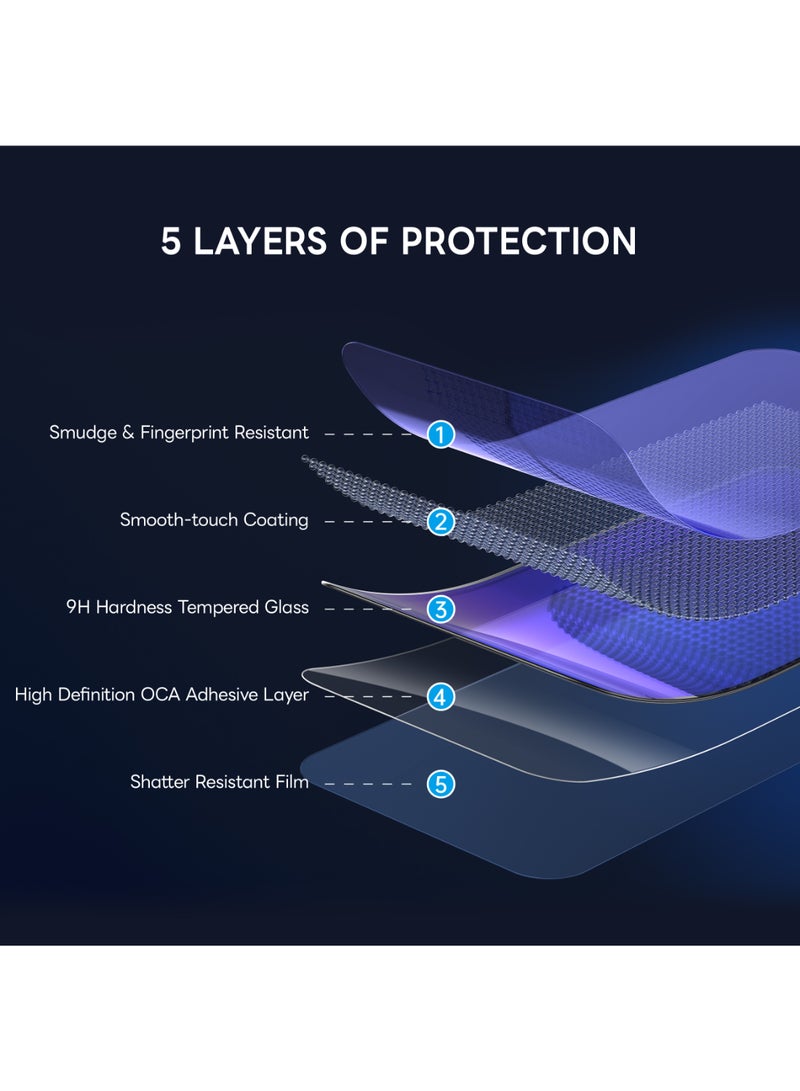 5 LAYERS OF PROTECTION

Smudge & Fingerprint Resistant 1

Smooth-touch Coating 2

9H Hardness Tempered Glass 3

High Definition OCA Adhesive Layer 4

Shatter Resistant Film 5